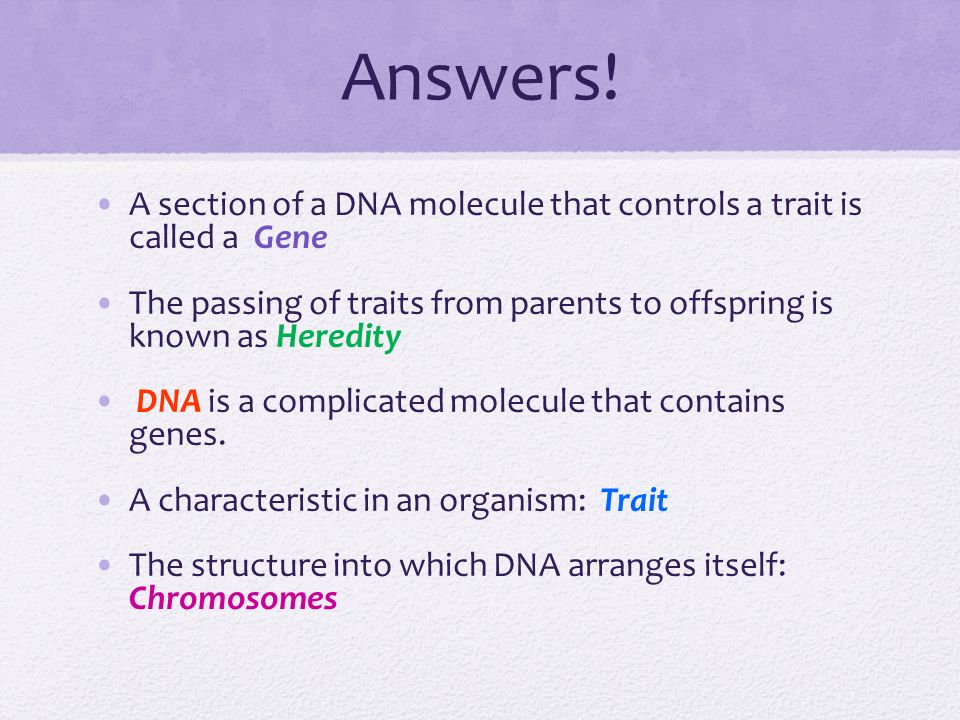 Answers!

• A section of a DNA molecule that controls a trait is called a Gene

• The passing of traits from parents to offspring is known as Heredity

• DNA is a complicated molecule that contains genes.

• A characteristic in an organism: Trait

• The structure into which DNA arranges itself: Chromosomes